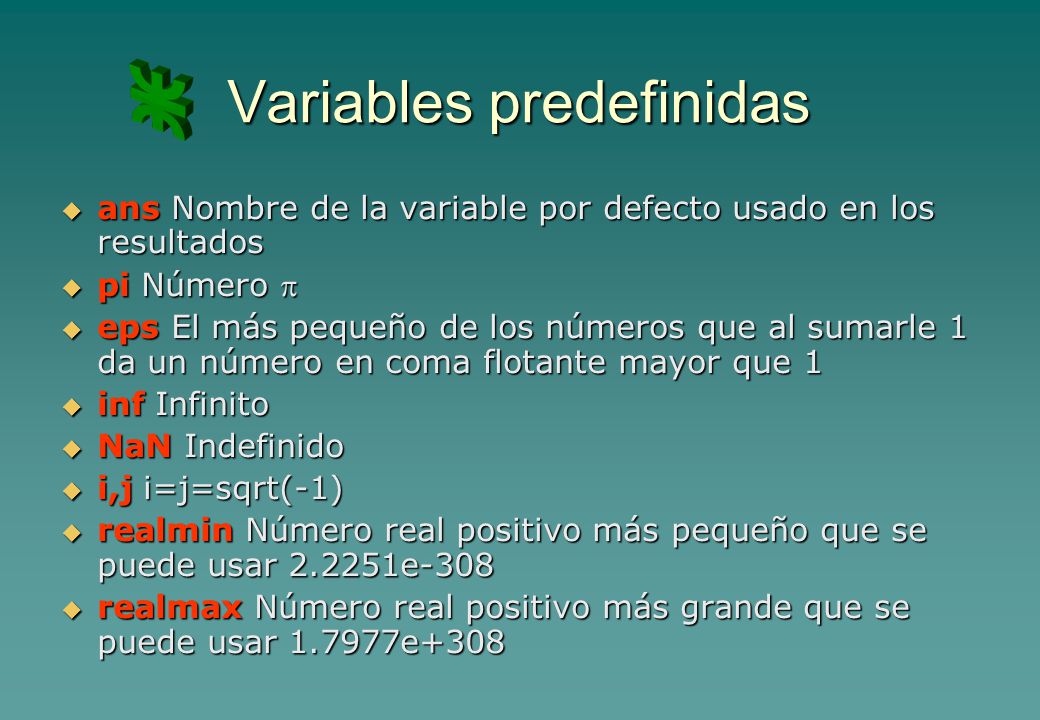 Variables predefinidas

ans Nombre de la variable por defecto usado en los resultados

pi Número $\pi$

eps El más pequeño de los números que al sumarle 1 da un número en coma flotante mayor que 1

inf Infinito

NaN Indefinido

i,j i=j=sqrt(-1)

realmin Número real positivo más pequeño que se puede usar 2.2251e-308

realmax Número real positivo más grande que se puede usar 1.7977e+308